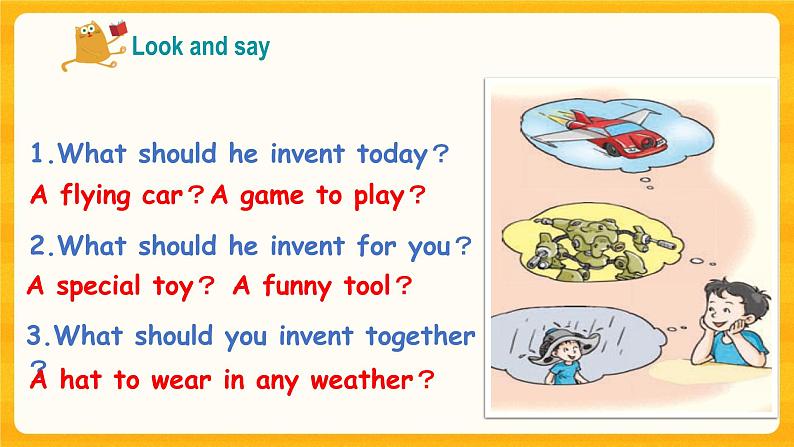 Look and say

1.What should he invent today？

A flying car？A game to play？

2.What should he invent for you？

A special toy？ A funny tool？

3.What should you invent together？

A hat to wear in any weather？